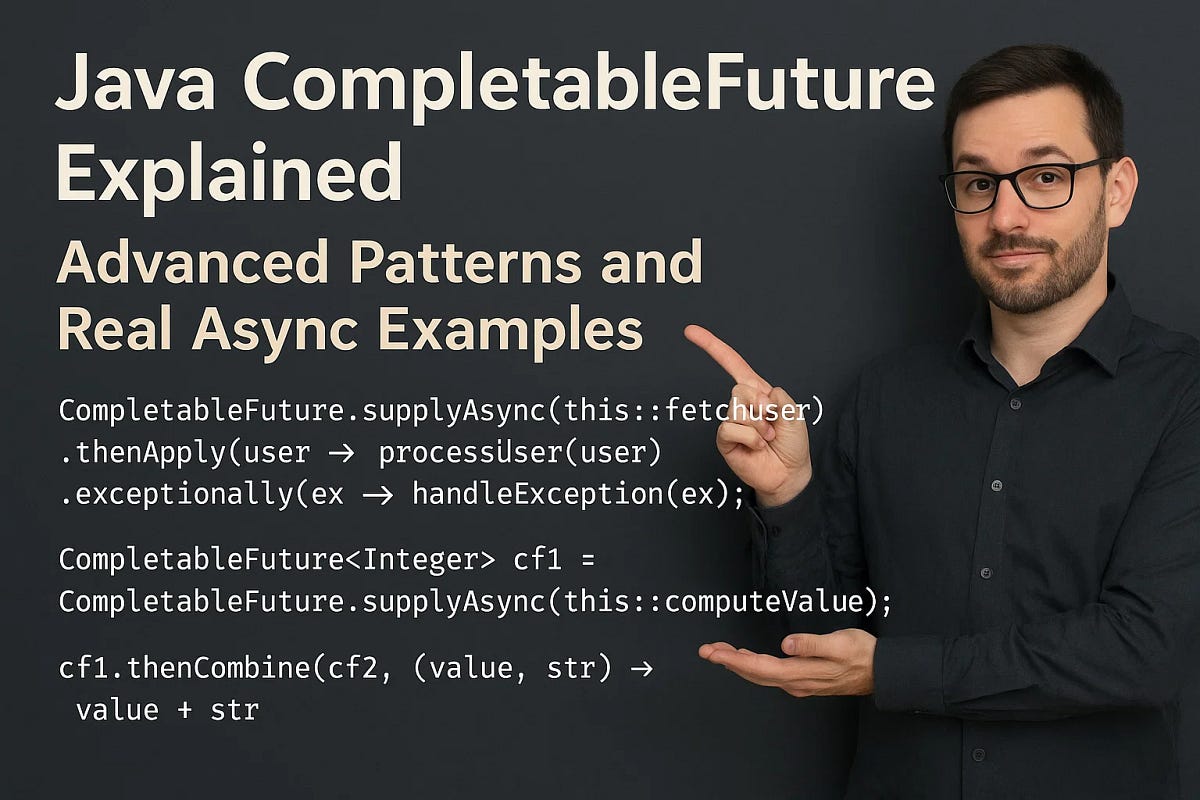 Java CompletableFuture Explained

Advanced Patterns and Real Async Examples

CompletableFuture.supplyAsync(this::fetchuser)
.thenApply(user → processUser(user)
.exceptionally(ex → handleException(ex);

CompletableFuture<Integer> cf1 =
CompletableFuture.supplyAsync(this::computeValue);

cf1.thenCombine(cf2, (value, str) →
value + str